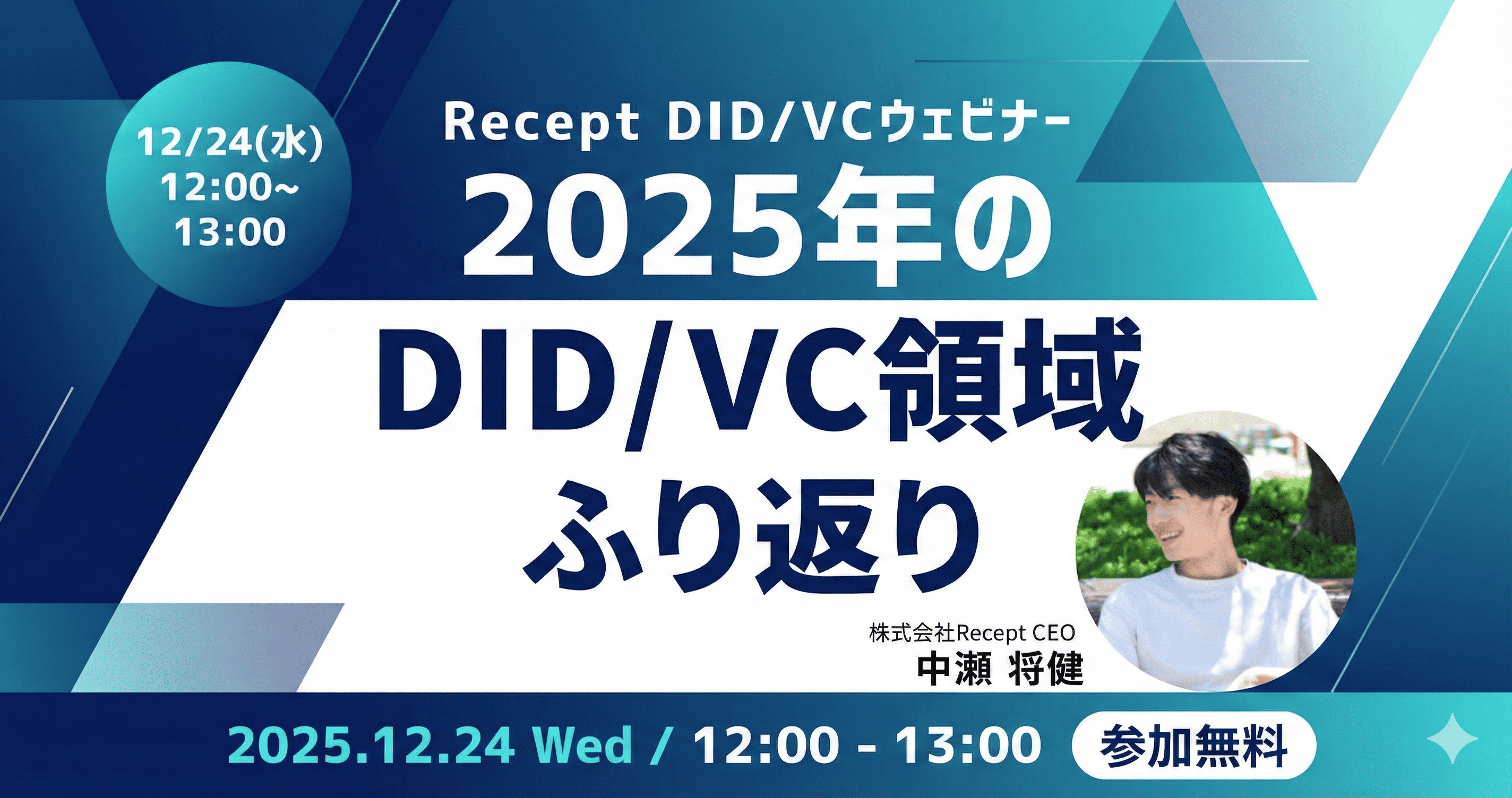 12/24(水)
12:00~
13:00

Recept DID/VCウェビナー

2025年の
DID/VC領域
ふり返り

株式会社Recept CEO
中瀬 将健

2025.12.24 Wed / 12:00 - 13:00

参加無料